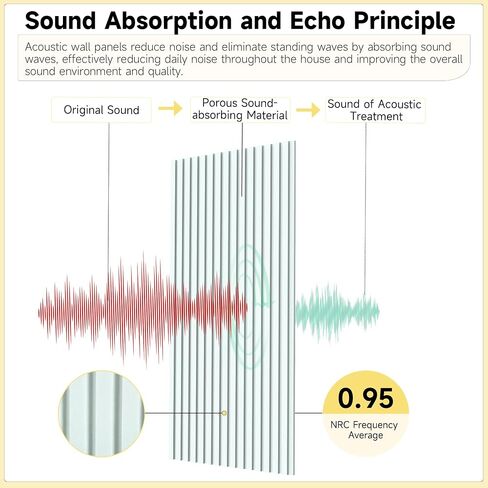 Sound Absorption and Echo Principle

Acoustic wall panels reduce noise and eliminate standing waves by absorbing sound waves, effectively reducing daily noise throughout the house and improving the overall sound environment and quality.

Original Sound

Porous Sound-absorbing Material

Sound of Acoustic Treatment

0.95

NRC Frequency Average